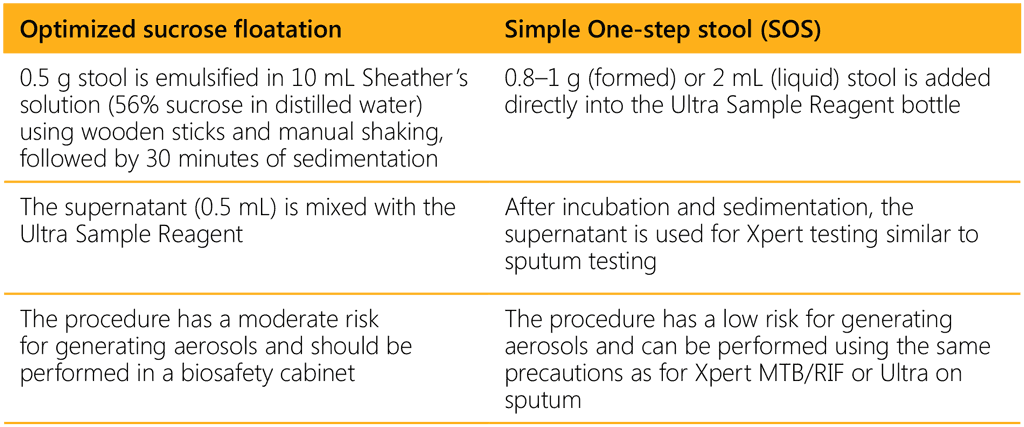 | Optimized sucrose floatation | Simple One-step stool (SOS) |
|---|---|
| 0.5 g stool is emulsified in 10 mL Sheather's solution (56% sucrose in distilled water) using wooden sticks and manual shaking, followed by 30 minutes of sedimentation | 0.8–1 g (formed) or 2 mL (liquid) stool is added directly into the Ultra Sample Reagent bottle |
| The supernatant (0.5 mL) is mixed with the Ultra Sample Reagent | After incubation and sedimentation, the supernatant is used for Xpert testing similar to sputum testing |
| The procedure has a moderate risk for generating aerosols and should be performed in a biosafety cabinet | The procedure has a low risk for generating aerosols and can be performed using the same precautions as for Xpert MTB/RIF or Ultra on sputum |